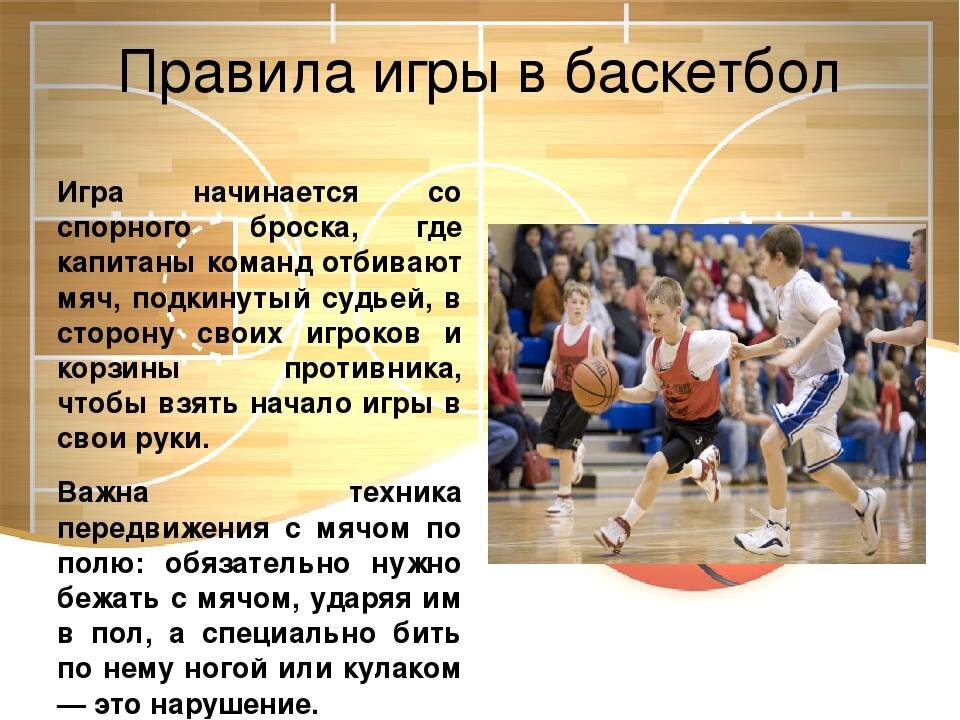 Правила игры в баскетбол

Игра начинается со спорного броска, где капитаны команд отбивают мяч, подкинутый судьей, в сторону своих игроков и корзины противника, чтобы взять начало игры в свои руки.

Важна техника передвижения с мячом по полю: обязательно нужно бежать с мячом, ударяя им в пол, а специально бить по нему ногой или кулаком — это нарушение.